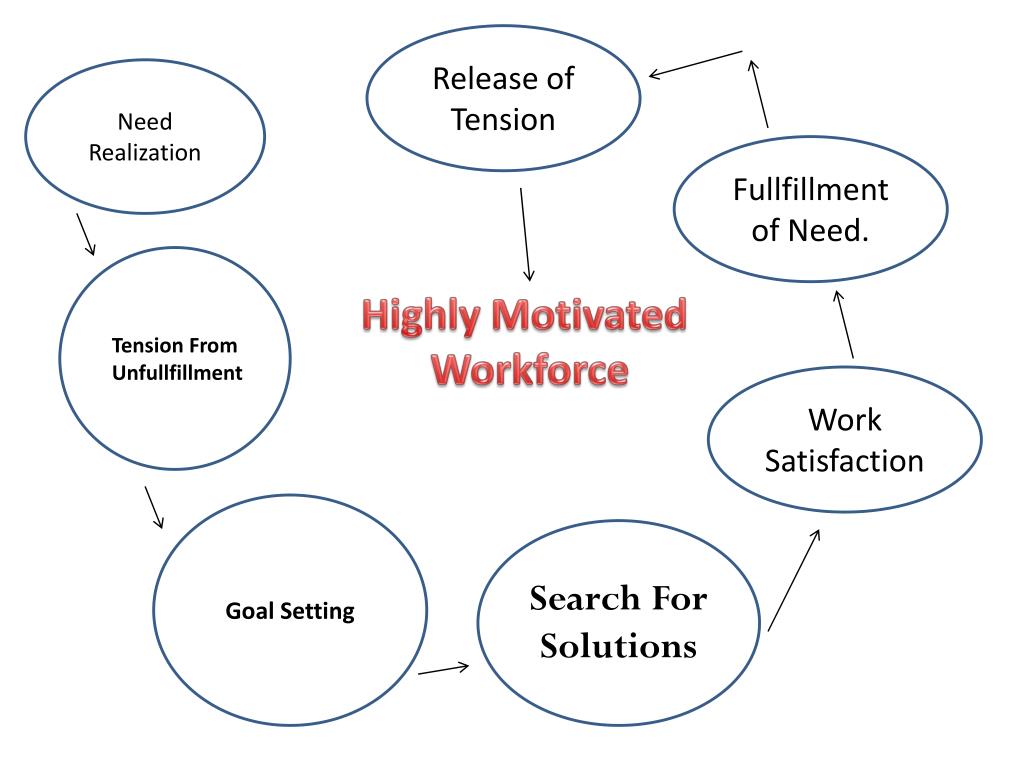 Need Realization

Tension From Unfullfillment

Goal Setting

Search For Solutions

Work Satisfaction

Fullfillment of Need.

Release of Tension

Highly Motivated Workforce